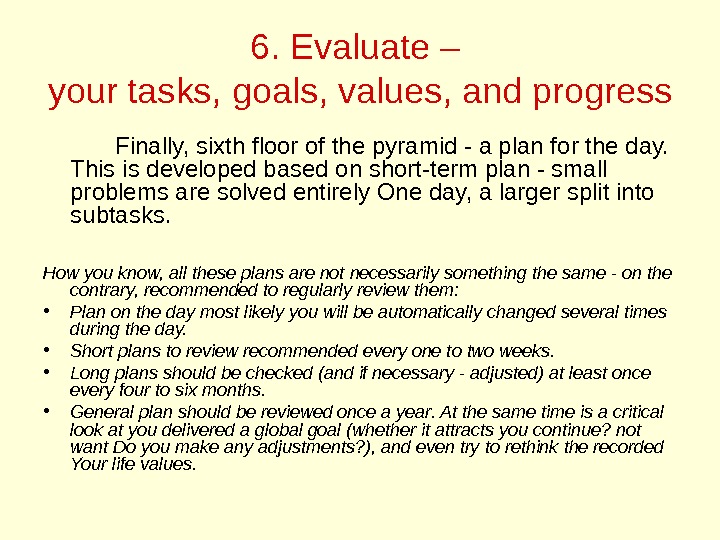 6. Evaluate –
your tasks, goals, values, and progress

Finally, sixth floor of the pyramid - a plan for the day. This is developed based on short-term plan - small problems are solved entirely One day, a larger split into subtasks.

How you know, all these plans are not necessarily something the same - on the contrary, recommended to regularly review them:

• Plan on the day most likely you will be automatically changed several times during the day.
• Short plans to review recommended every one to two weeks.
• Long plans should be checked (and if necessary - adjusted) at least once every four to six months.
• General plan should be reviewed once a year. At the same time is a critical look at you delivered a global goal (whether it attracts you continue? not want Do you make any adjustments?), and even try to rethink the recorded Your life values.